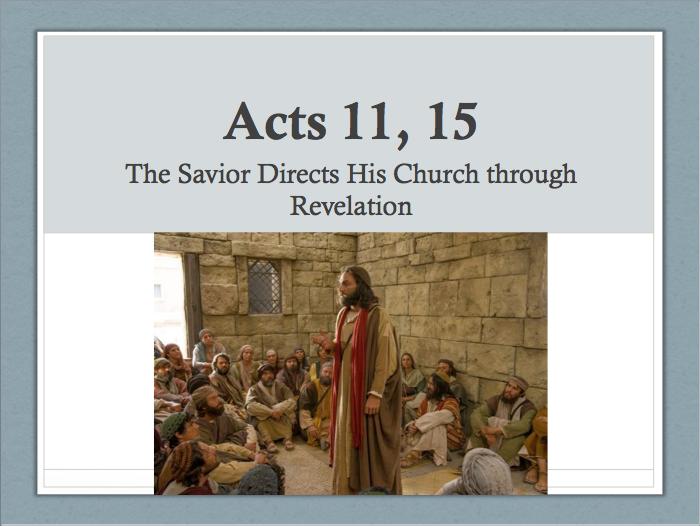 Acts 11, 15

The Savior Directs His Church through Revelation